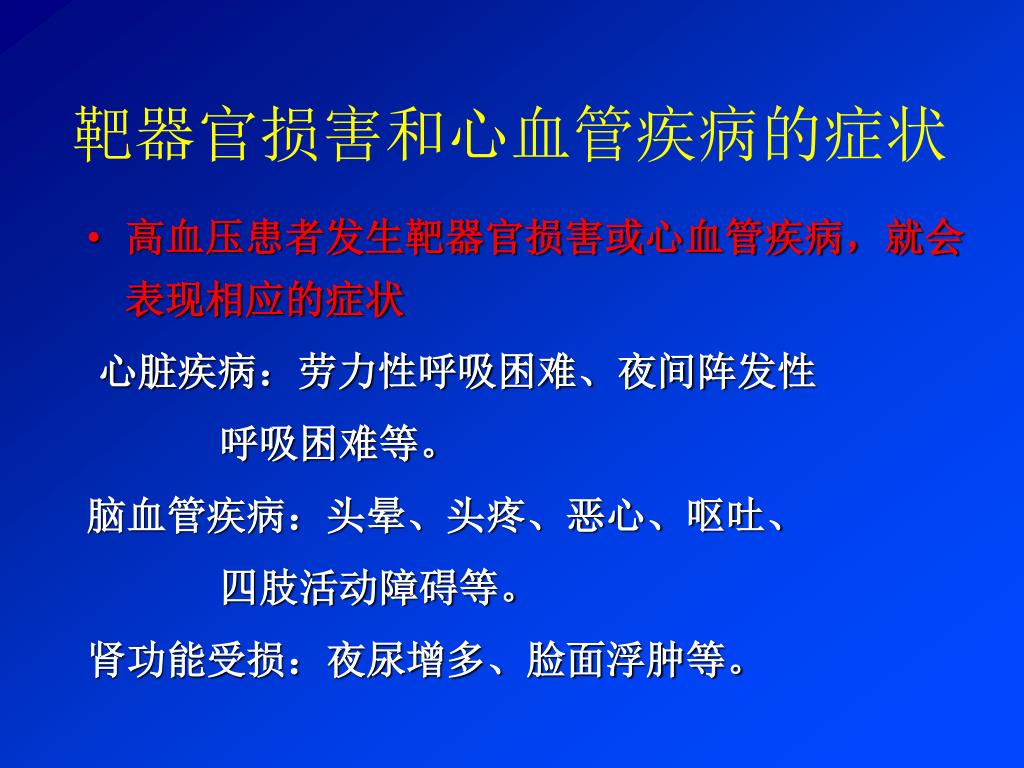 靶器官损害和心血管疾病的症状

• 高血压患者发生靶器官损害或心血管疾病，就会表现相应的症状

心脏疾病：劳力性呼吸困难、夜间阵发性呼吸困难等。

脑血管疾病：头晕、头疼、恶心、呕吐、四肢活动障碍等。

肾功能受损：夜尿增多、脸面浮肿等。